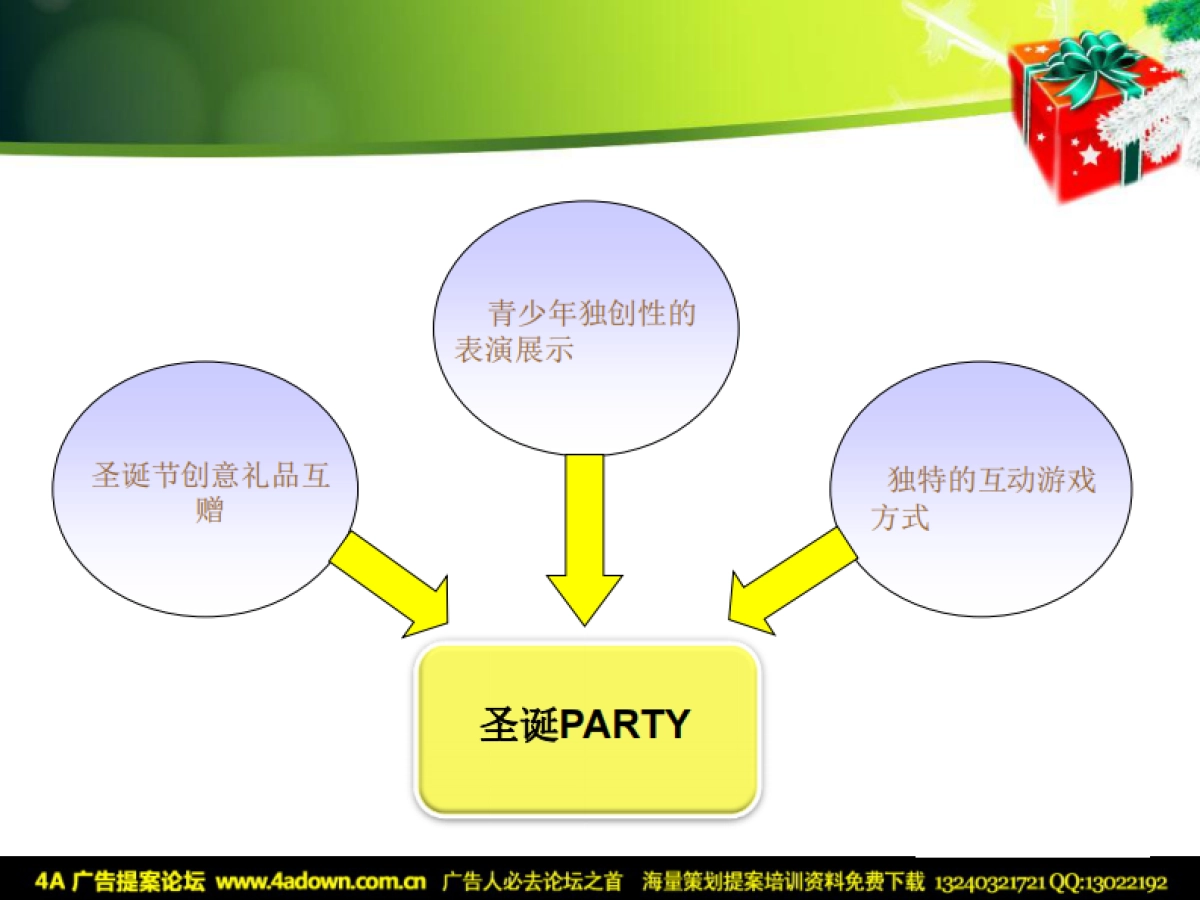 青少年独创性的表演展示

圣诞节创意礼品互赠

独特的互动游戏方式

圣诞PARTY

4A 广告提案论坛 www.4adown.com.cn 广告人必去论坛之首 海量策划提案培训资料免费下载 13240321721 QQ:13022192